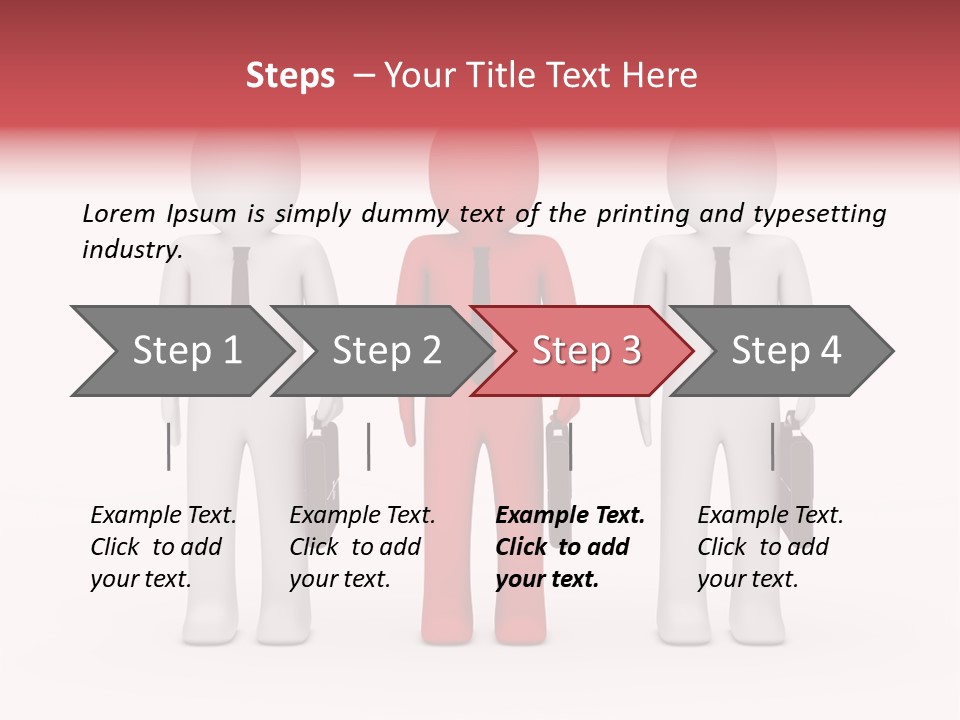 Steps – Your Title Text Here

Lorem Ipsum is simply dummy text of the printing and typesetting industry.

Step 1

Step 2

Step 3

Step 4

Example Text. Click to add your text.

Example Text. Click to add your text.

Example Text. Click to add your text.

Example Text. Click to add your text.